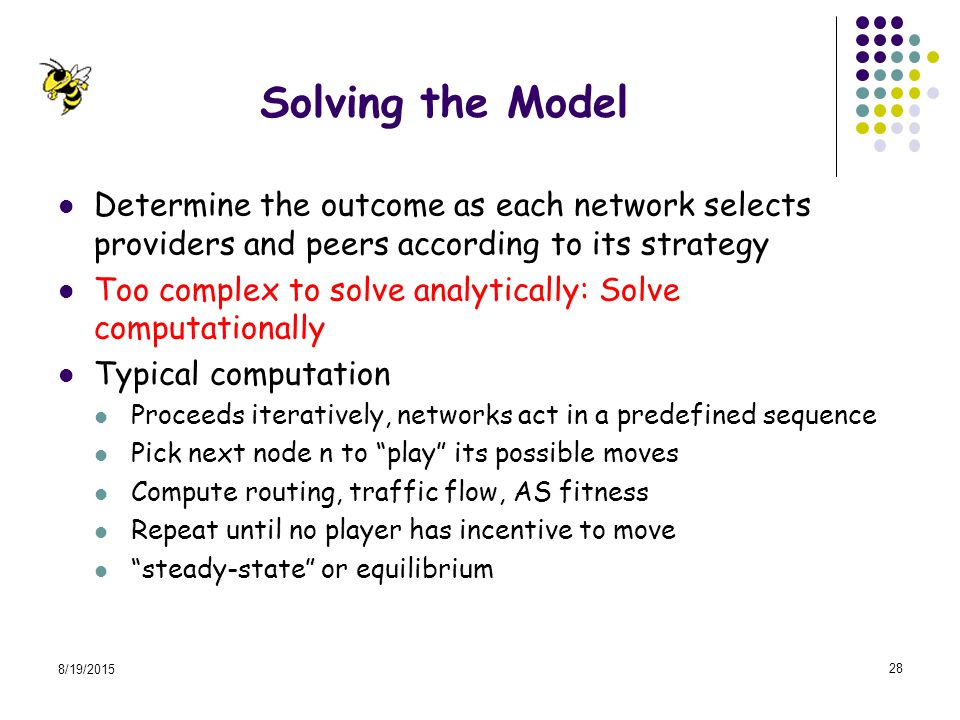 Solving the Model

- Determine the outcome as each network selects providers and peers according to its strategy
- Too complex to solve analytically: Solve computationally
- Typical computation
  - Proceeds iteratively, networks act in a predefined sequence
  - Pick next node n to “play” its possible moves
  - Compute routing, traffic flow, AS fitness
  - Repeat until no player has incentive to move
  - “steady-state” or equilibrium

8/19/2015

28